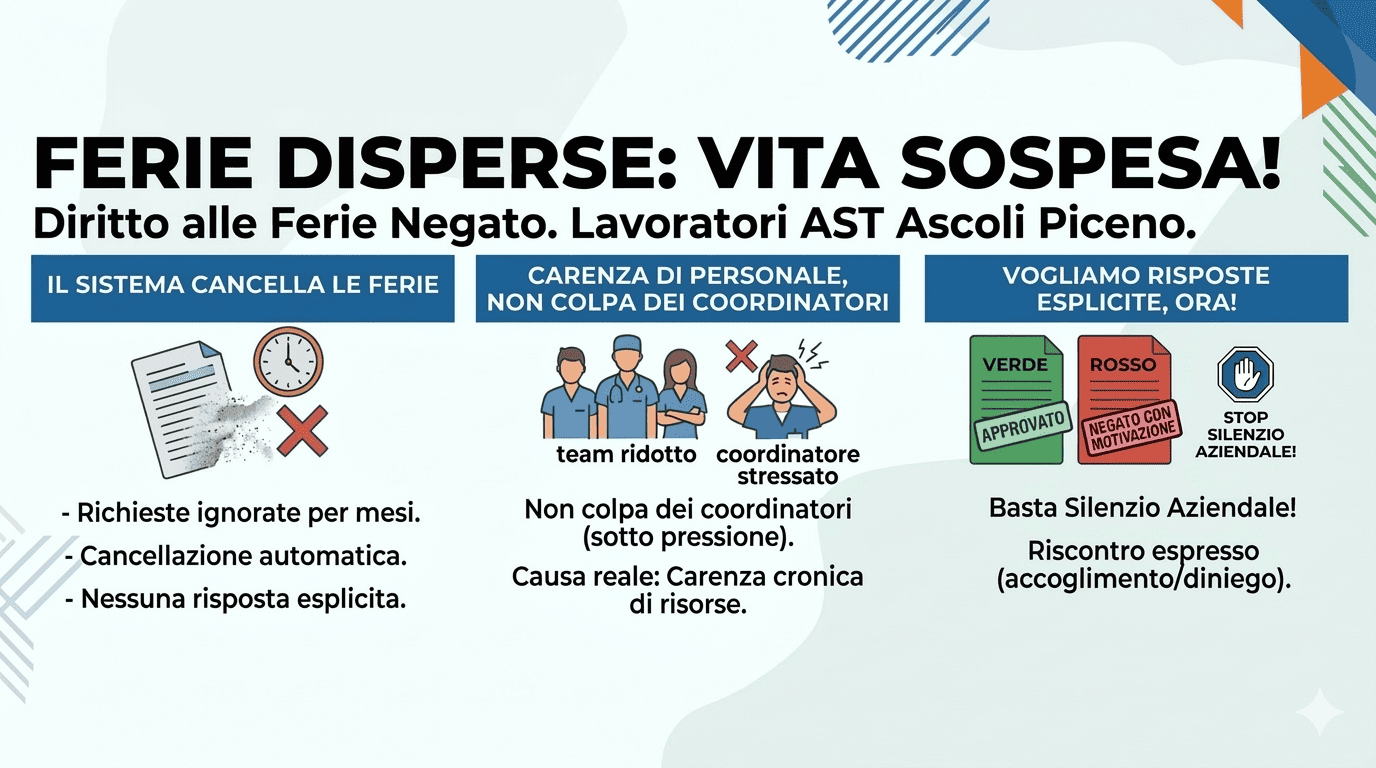 FERIE DISPERSE: VITA SOSPESA!

Diritto alle Ferie Negato. Lavoratori AST Ascoli Piceno.

IL SISTEMA CANCELLA LE FERIE

- Richieste ignorate per mesi.

- Cancellazione automatica.

- Nessuna risposta esplicita.

CARENZA DI PERSONALE, NON COLPA DEI COORDINATORI

team ridotto

coordinatore stressato

Non colpa dei coordinatori (sotto pressione).

Causa reale: Carenza cronica di risorse.

VOGLIAMO RISPOSTE ESPLICITE, ORA!

VERDE

APPROVATO

ROSSO

NEGATO CON MOTIVAZIONE

STOP SILENZIO AZIENDALE!

Basta Silenzio Aziendale!

Riscontro espresso (accoglimento/diniego).